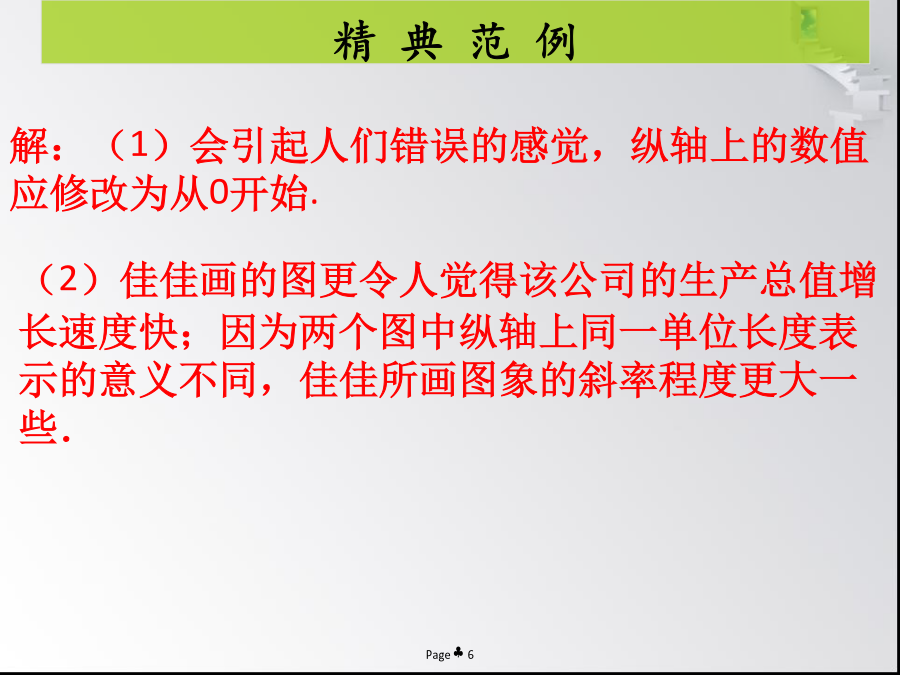 精典范例

解：（1）会引起人们错误的感觉，纵轴上的数值应修改为从0开始.

（2）佳佳画的图更令人觉得该公司的生产总值增长速度快；因为两个图中纵轴上同一单位长度表示的意义不同，佳佳所画图象的斜率程度更大一些.

Page ♣ 6